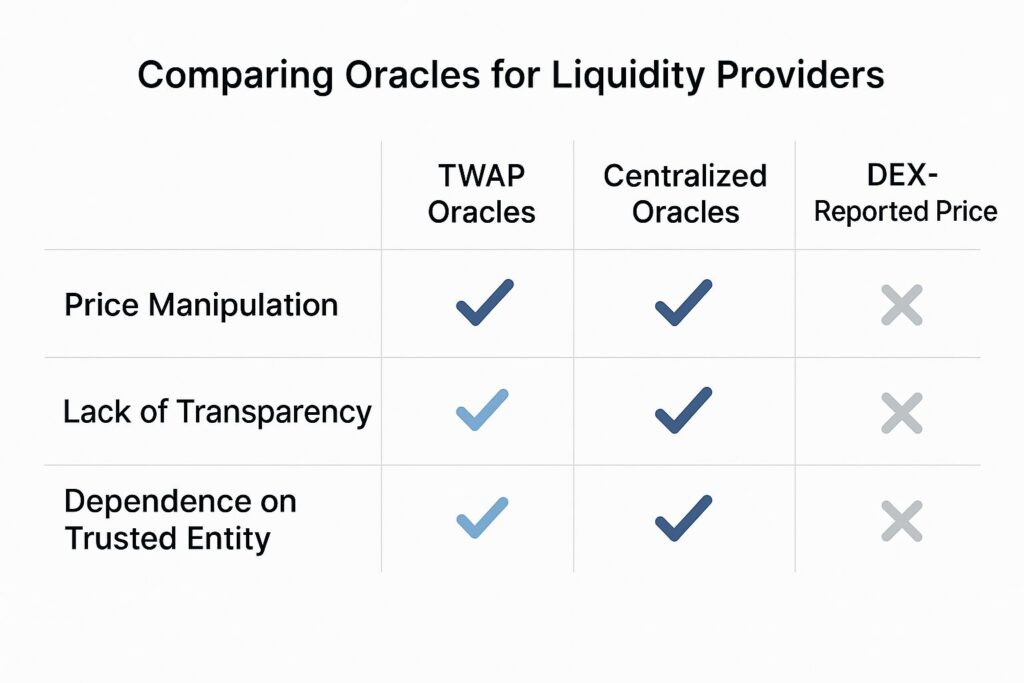 Comparing Oracles for Liquidity Providers

| | TWAP Oracles | Centralized Oracles | DEX-Reported Price |
|---|---|---|---|
| Price Manipulation | ✓ | ✓ | ✗ |
| Lack of Transparency | ✓ | ✓ | ✗ |
| Dependence on Trusted Entity | ✓ | ✓ | ✗ |